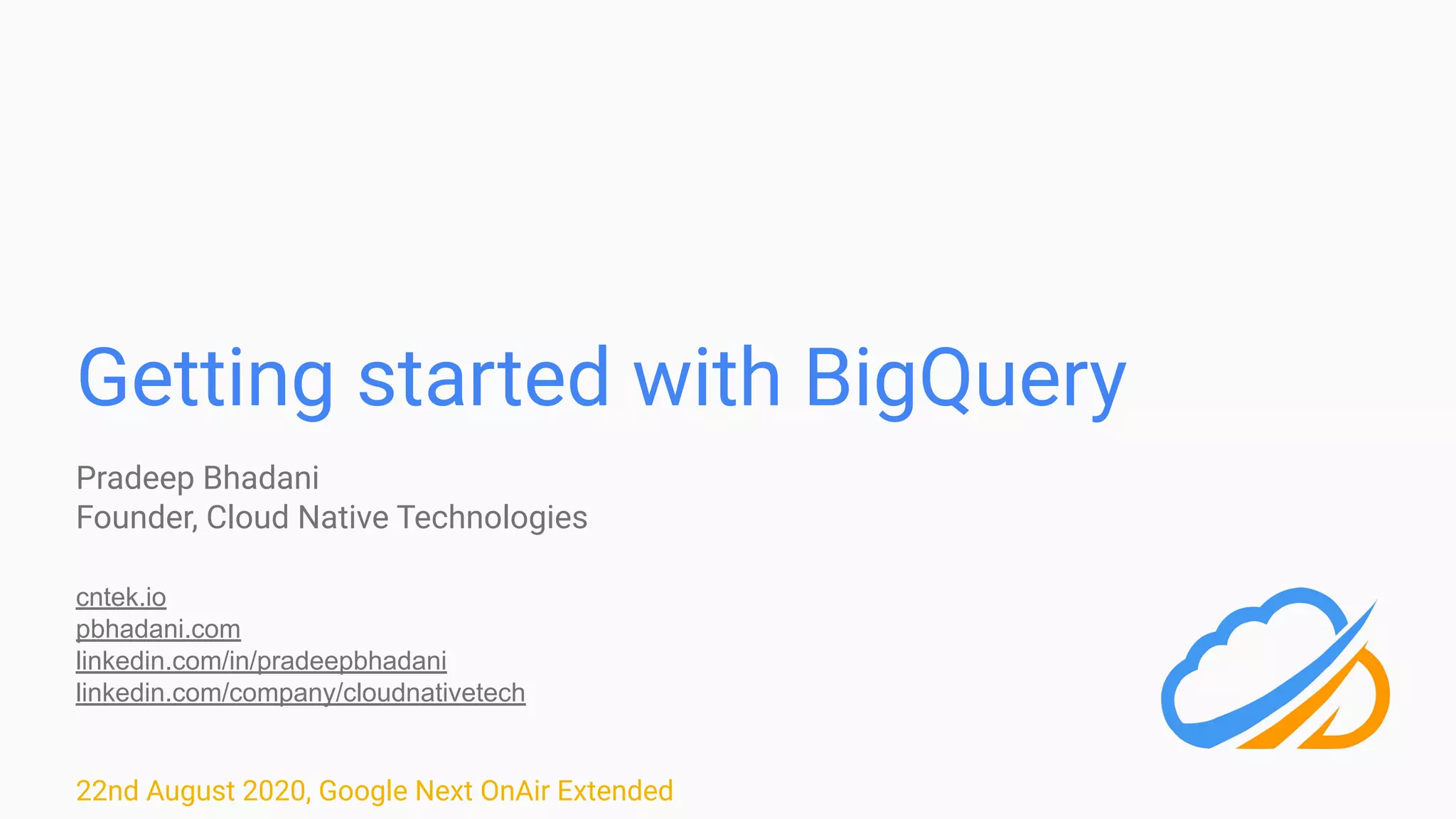 Getting started with BigQuery

Pradeep Bhadani
Founder, Cloud Native Technologies

cntek.io
pbhadani.com
linkedin.com/in/pradeepbhadani
linkedin.com/company/cloudnativetech

22nd August 2020, Google Next OnAir Extended